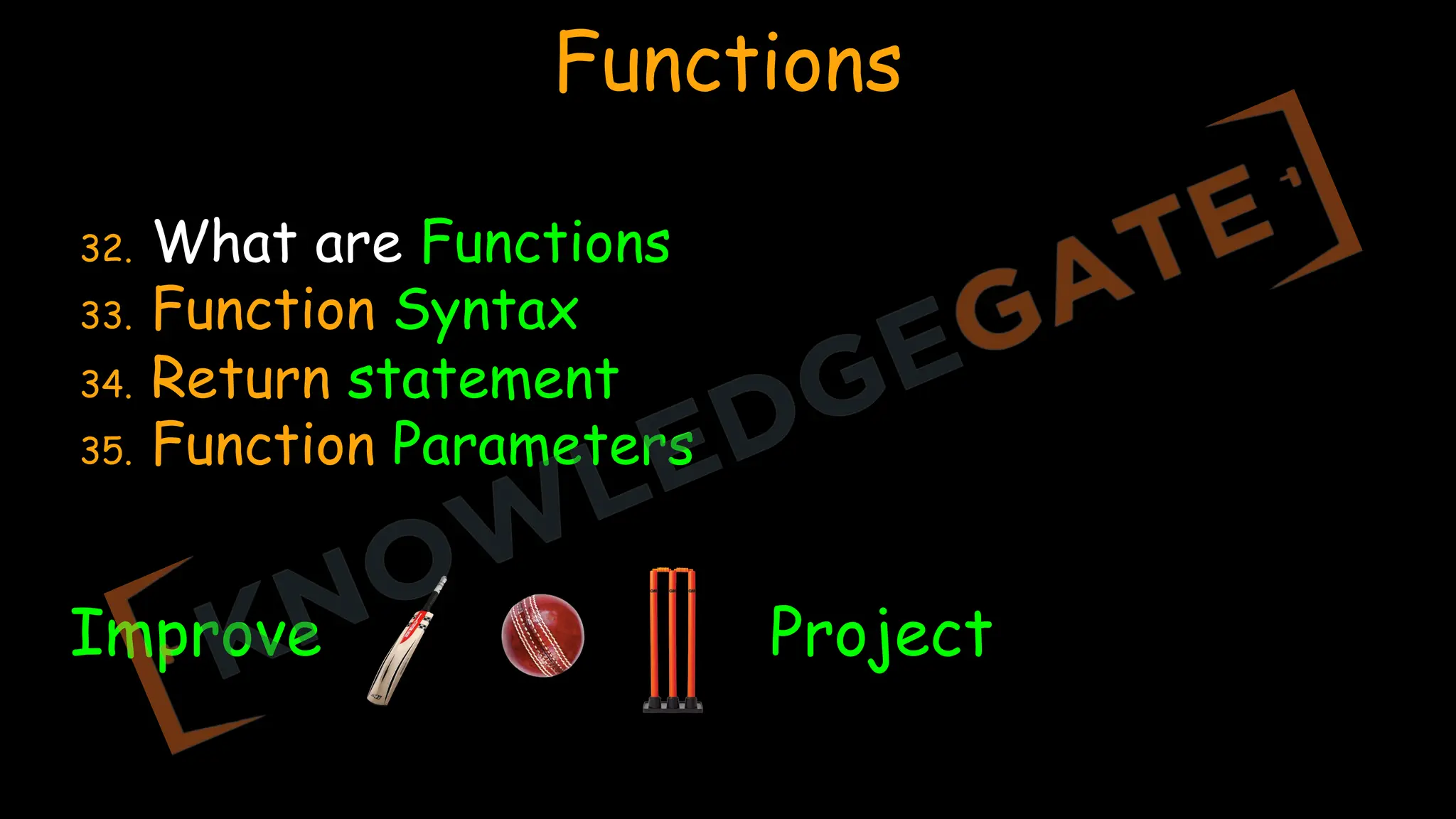 Functions

32. What are Functions
33. Function Syntax
34. Return statement
35. Function Parameters

Improve

Project

KNOWLEDGEGATE